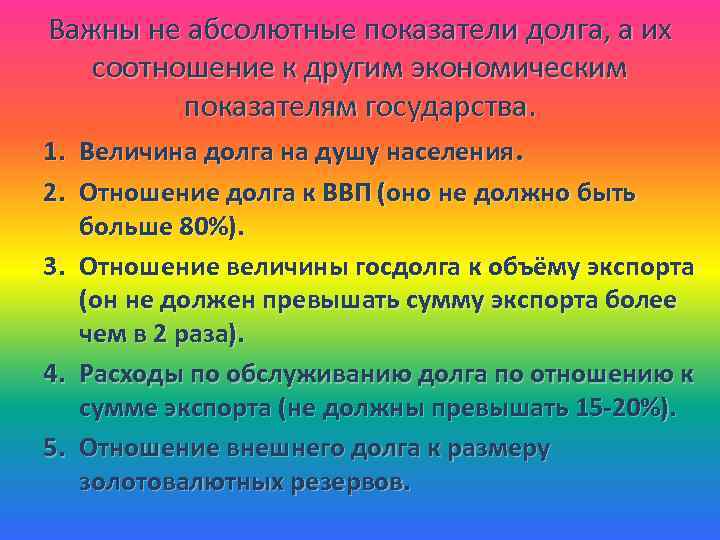 Важны не абсолютные показатели долга, а их соотношение к другим экономическим показателям государства.

1. Величина долга на душу населения.
2. Отношение долга к ВВП (оно не должно быть больше 80%).
3. Отношение величины госдолга к объёму экспорта (он не должен превышать сумму экспорта более чем в 2 раза).
4. Расходы по обслуживанию долга по отношению к сумме экспорта (не должны превышать 15-20%).
5. Отношение внешнего долга к размеру золотовалютных резервов.